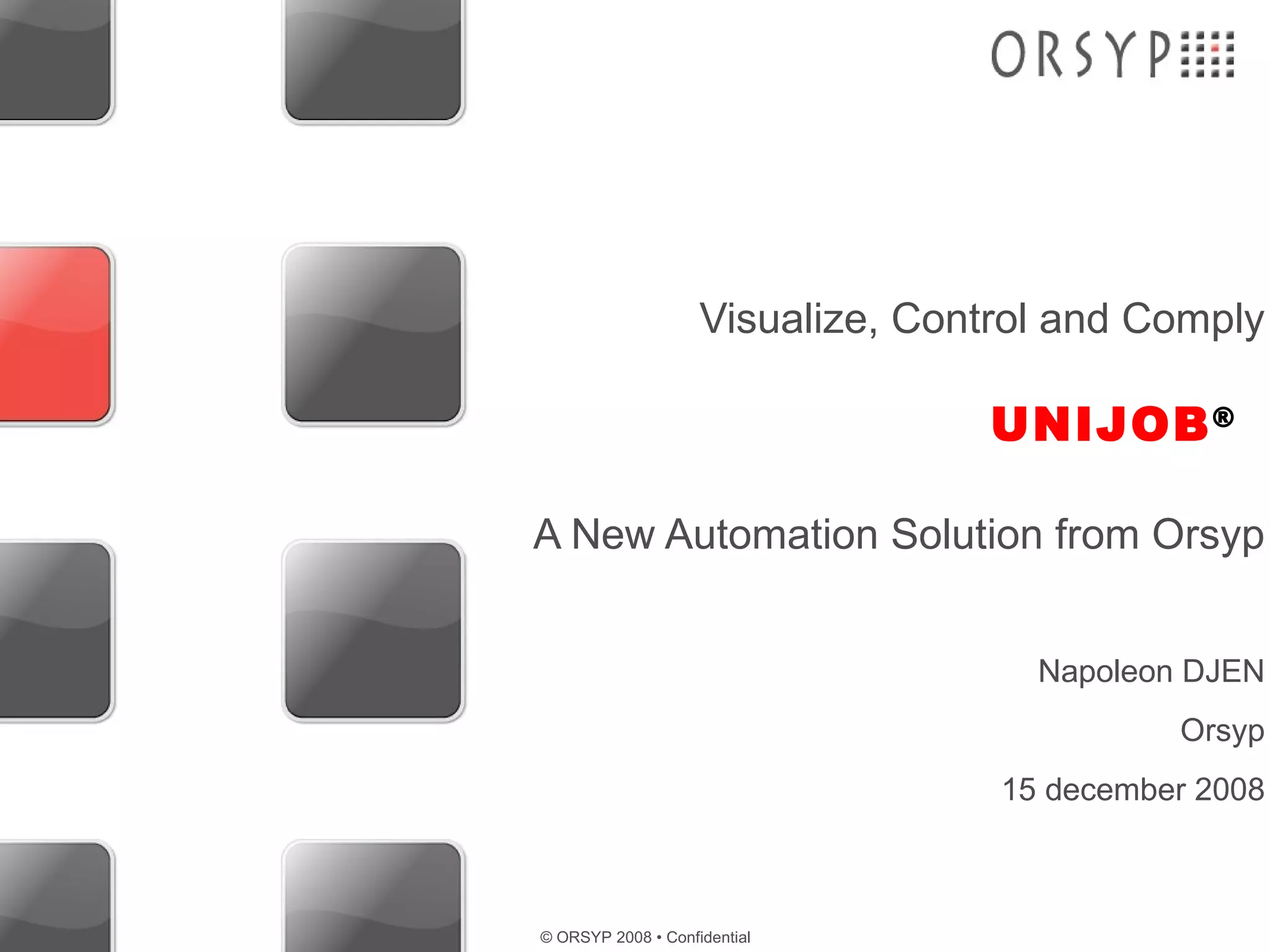 ORSYP

Visualize, Control and Comply

UNIJOB®

A New Automation Solution from Orsyp

Napoleon DJEN

Orsyp

15 december 2008

© ORSYP 2008 • Confidential